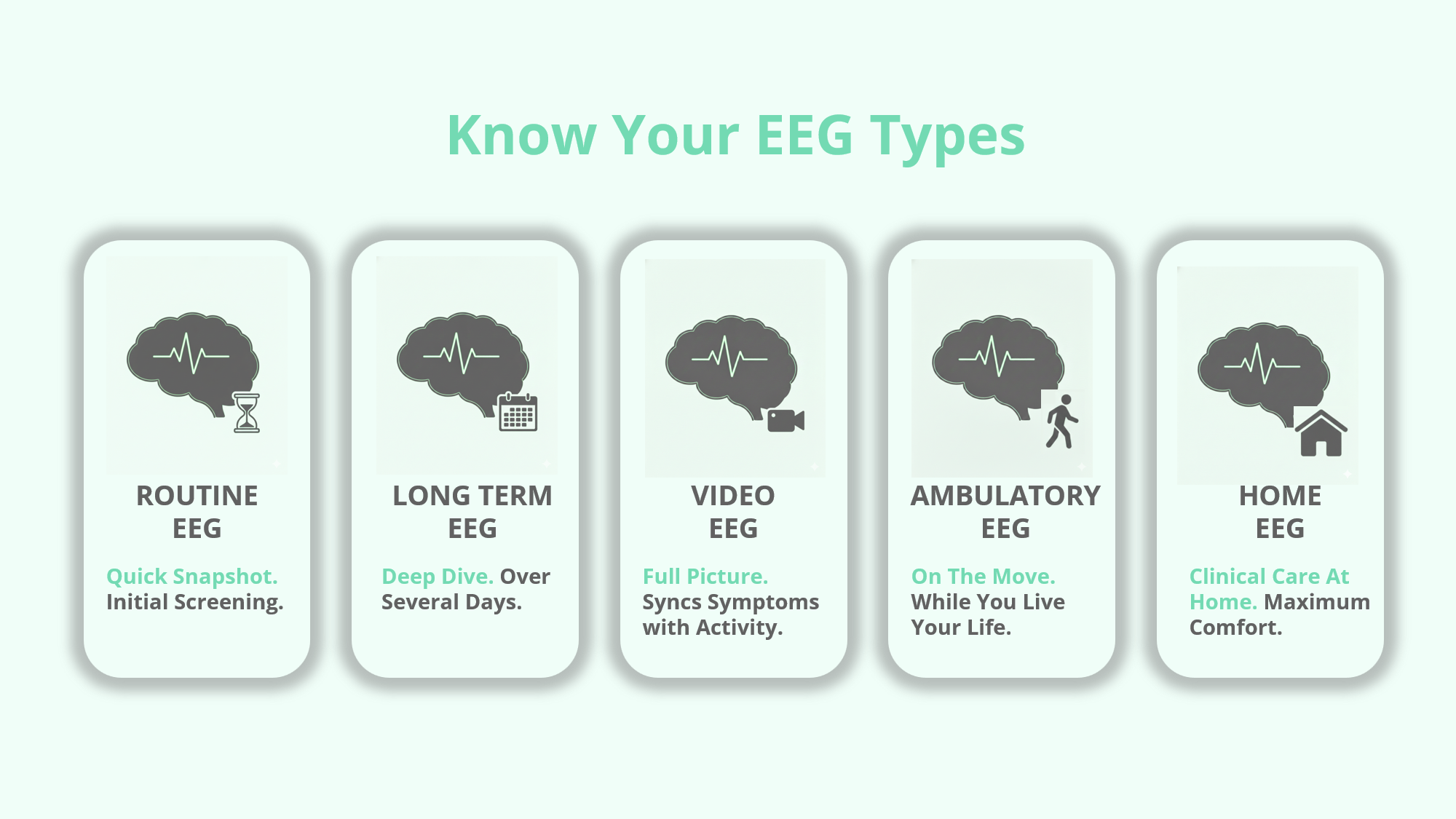 Know Your EEG Types

ROUTINE EEG

Quick Snapshot. Initial Screening.

LONG TERM EEG

Deep Dive. Over Several Days.

VIDEO EEG

Full Picture. Syncs Symptoms with Activity.

AMBULATORY EEG

On The Move. While You Live Your Life.

HOME EEG

Clinical Care At Home. Maximum Comfort.